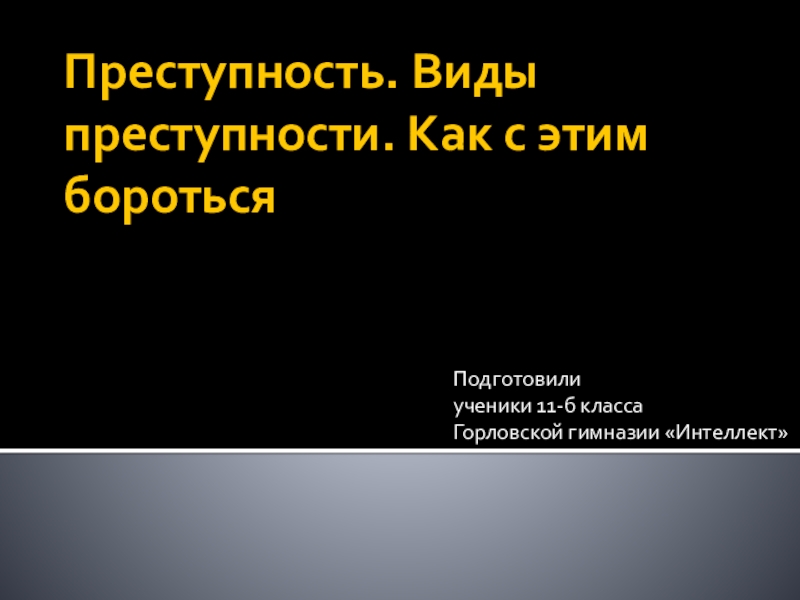 Преступность. Виды преступности. Как с этим бороться

Подготовили
ученики 11-б класса
Горловской гимназии «Интеллект»